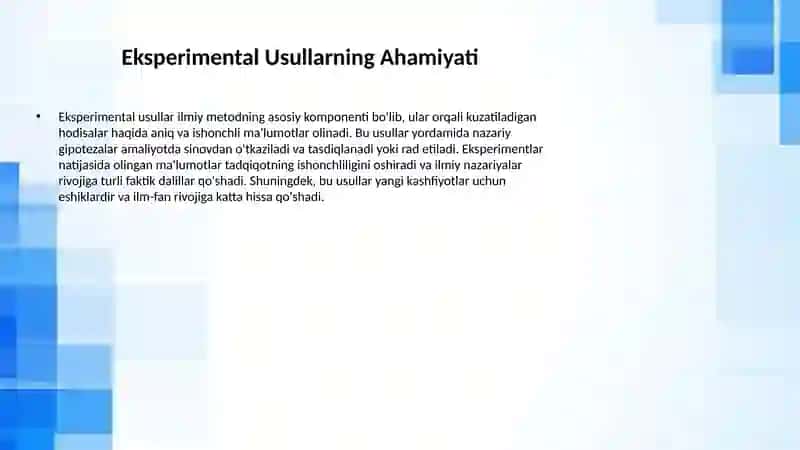 Eksperimental Usullarning Ahamiyati

• Eksperimental usullar ilmiy metodning asosiy komponenti bo'lib, ular orqali kuzatiladigan hodisalar haqida aniq va ishonchli ma'lumotlar olinadi. Bu usullar yordamida nazariy gipotezalar amaliyotda sinovdan o'tkaziladi va tasdiqlanadi yoki rad etiladi. Eksperimentlar natijasida olingan ma'lumotlar tadqiqotning ishonchliligini oshiradi va ilmiy nazariyalar rivojiga turli faktik dalillar qo'shadi. Shuningdek, bu usullar yangi kashfiyotlar uchun eshiklardir va ilm-fan rivojiga katta hissa qo'shadi.